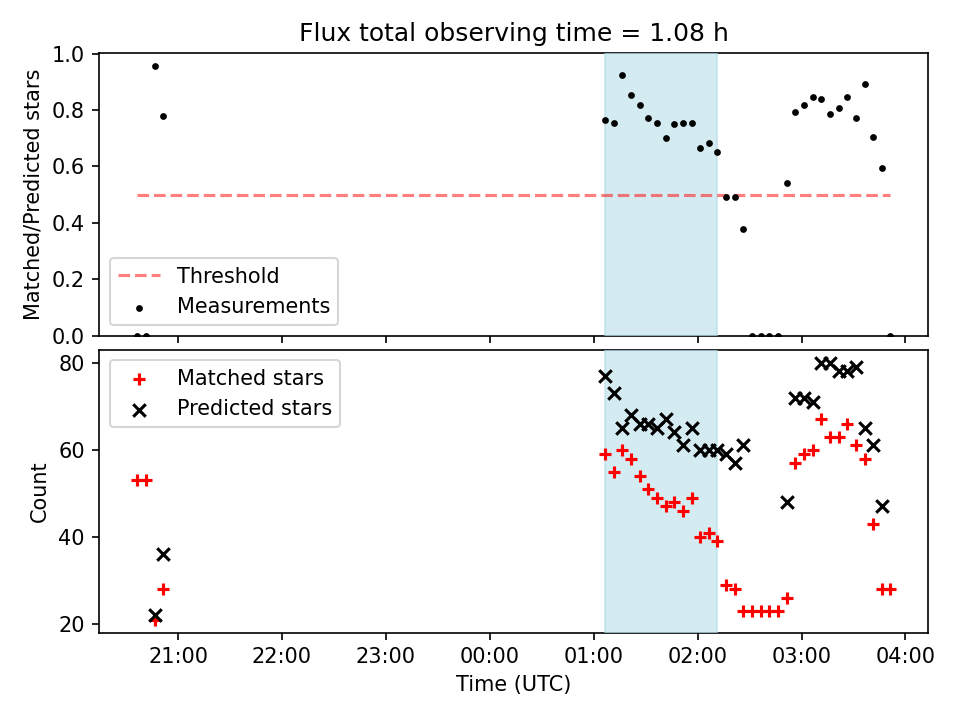 Flux total observing time = 1.08 h

Matched/Predicted stars

1.0
0.8
0.6
0.4
0.2
0.0

Threshold
Measurements

Count

80
60
40
20

Matched stars
Predicted stars

21:00
22:00
23:00
00:00
01:00
02:00
03:00
04:00

Time (UTC)